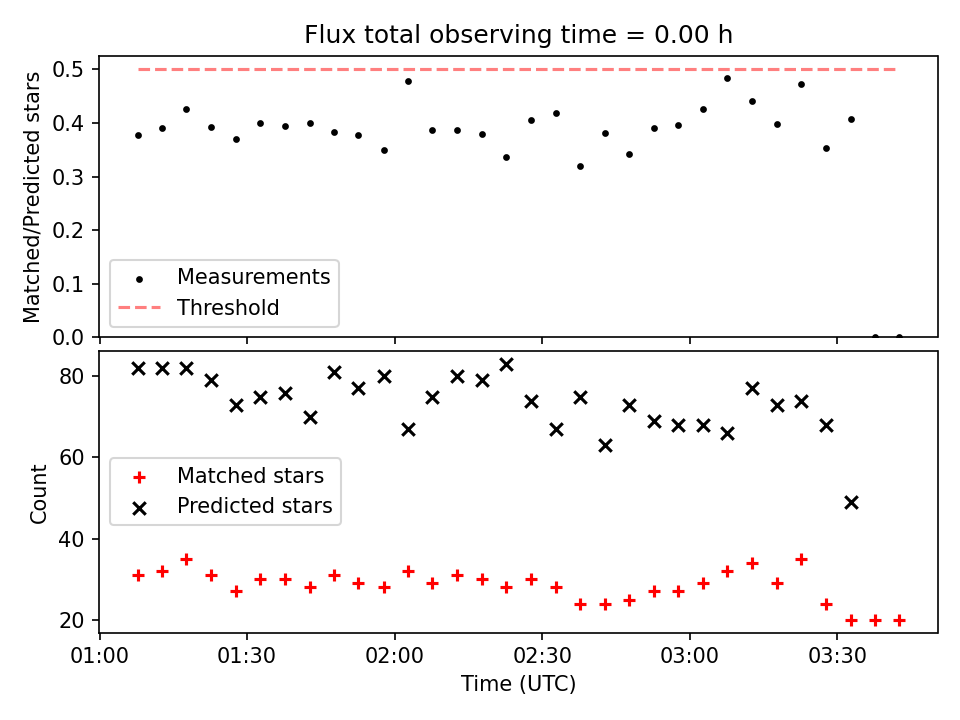 Flux total observing time = 0.00 h

Matched/Predicted stars

0.5
0.4
0.3
0.2
0.1
0.0

Measurements
Threshold

Count

80
60
40
20

Matched stars
Predicted stars

01:00
01:30
02:00
02:30
03:00
03:30

Time (UTC)